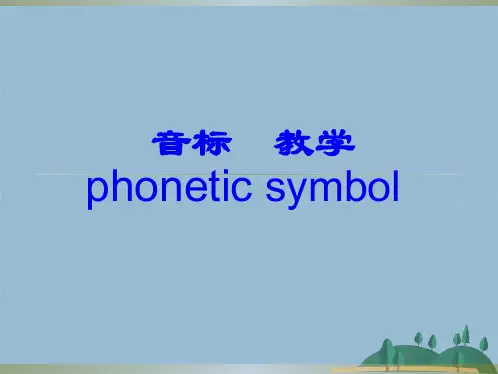 音标　教学
phonetic symbol